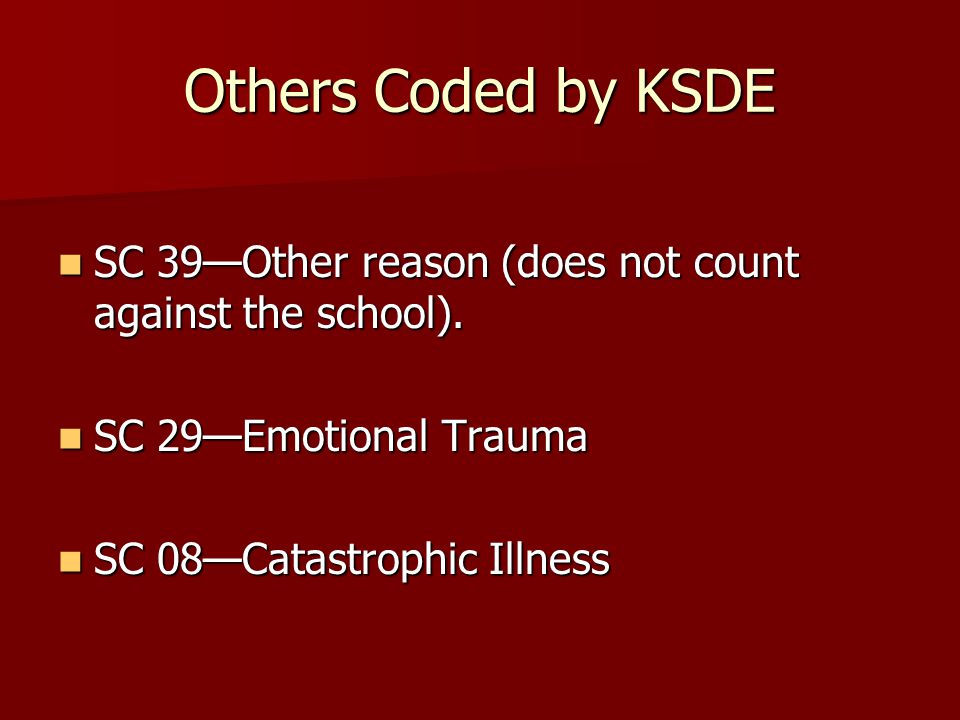 Others Coded by KSDE

SC 39—Other reason (does not count against the school).

SC 29—Emotional Trauma

SC 08—Catastrophic Illness